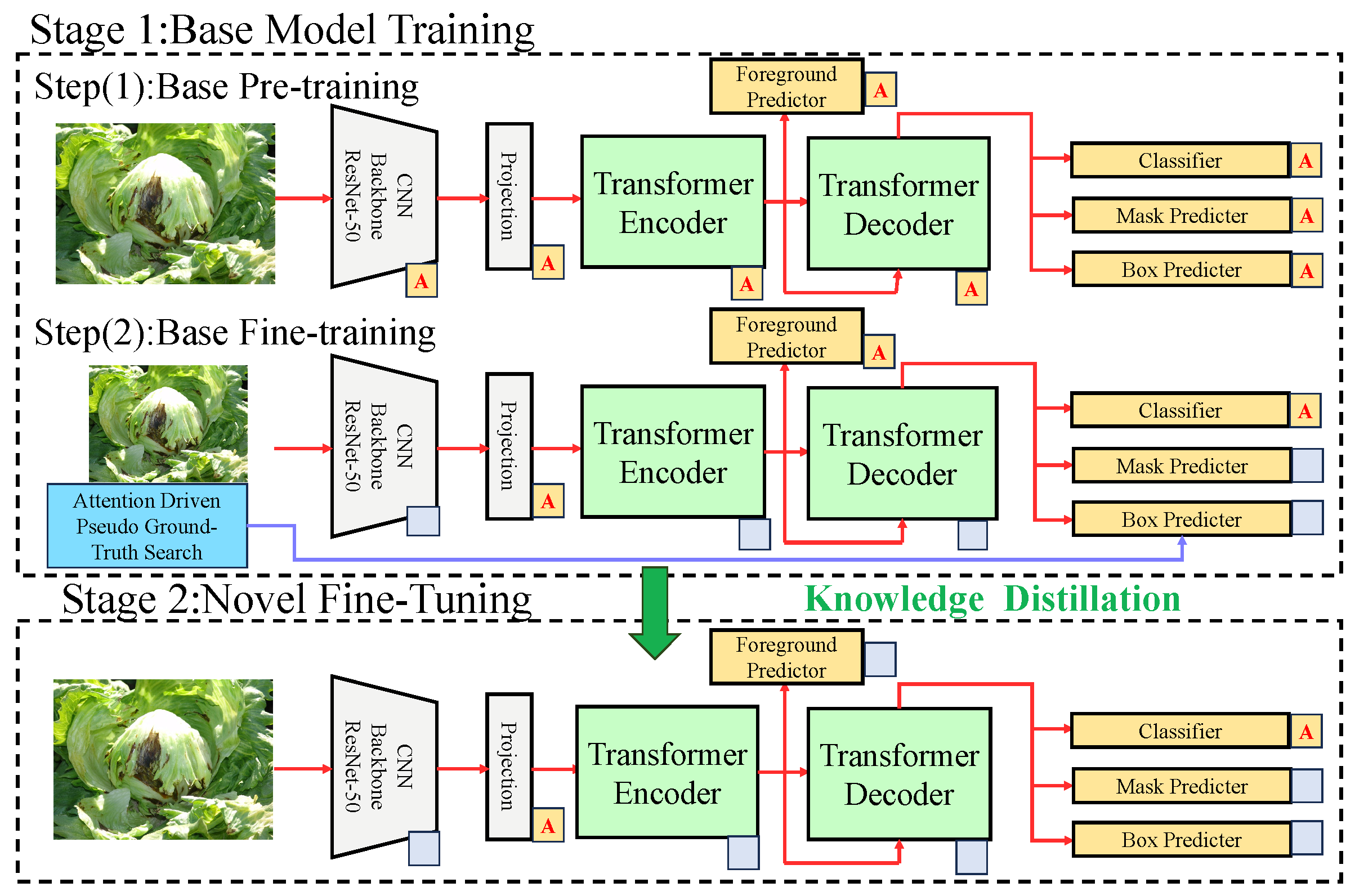 Stage 1:Base Model Training

Step(1):Base Pre-training

CNN Backbone ResNet-50

A

Projection

A

Transformer Encoder

A

Foreground Predictor

A

Transformer Decoder

A

Classifier

A

Mask Predicter

A

Box Predicter

A

Step(2):Base Fine-training

Attention Driven Pseudo Ground-Truth Search

CNN Backbone ResNet-50

Projection

A

Transformer Encoder

Foreground Predictor

A

Transformer Decoder

Classifier

A

Mask Predicter

Box Predicter

Stage 2:Novel Fine-Tuning

Knowledge Distillation

CNN Backbone ResNet-50

Projection

A

Transformer Encoder

Foreground Predictor

Transformer Decoder

Classifier

A

Mask Predicter

Box Predicter